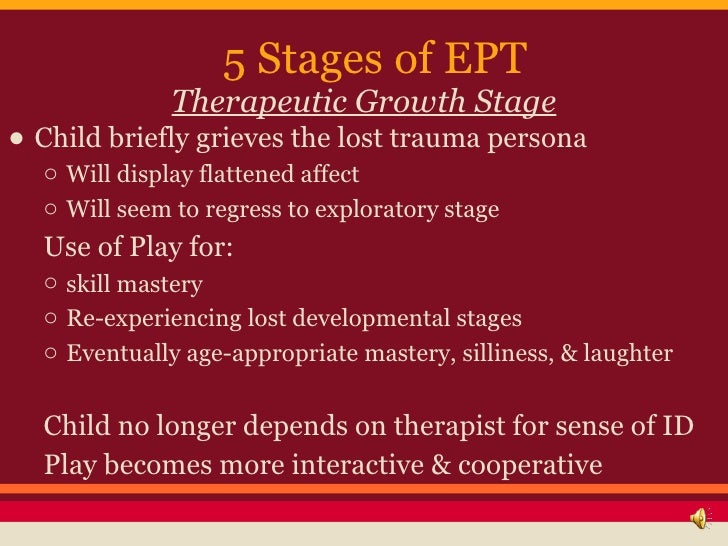 5 Stages of EPT
Therapeutic Growth Stage

● Child briefly grieves the lost trauma persona
○ Will display flattened affect
○ Will seem to regress to exploratory stage

Use of Play for:
○ skill mastery
○ Re-experiencing lost developmental stages
○ Eventually age-appropriate mastery, silliness, & laughter

Child no longer depends on therapist for sense of ID
Play becomes more interactive & cooperative